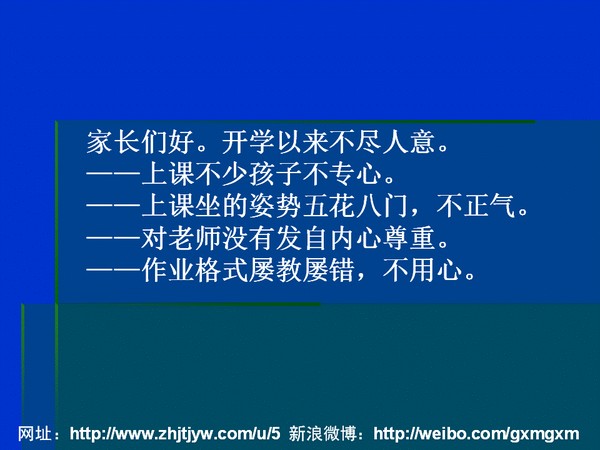 家长们好。开学以来不尽人意。
——上课不少孩子不专心。
——上课坐的姿势五花八门，不正气。
——对老师没有发自内心尊重。
——作业格式屡教屡错，不用心。

网址：http://www.zhjtjyw.com/u/5 新浪微博：http://weibo.com/gxmgxm